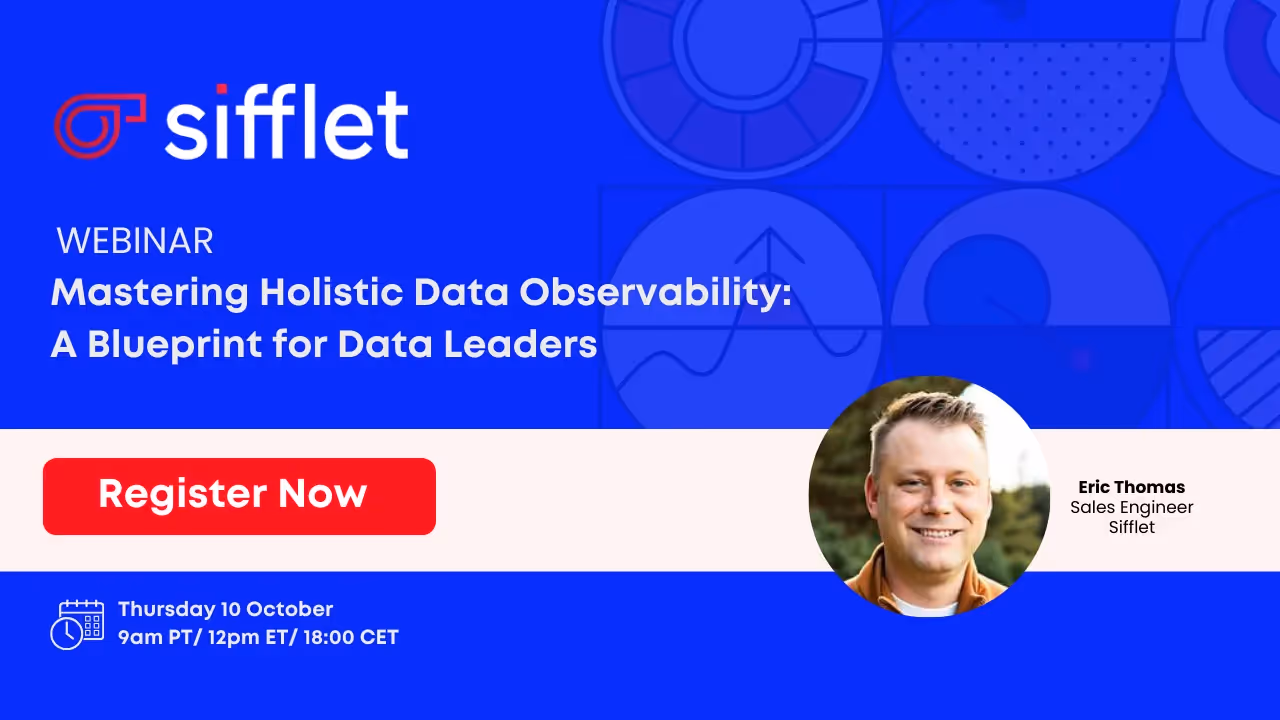 sifflet

WEBINAR
Mastering Holistic Data Observability: A Blueprint for Data Leaders

Register Now

Eric Thomas
Sales Engineer
Sifflet

Thursday 10 October
9am PT/ 12pm ET/ 18:00 CET